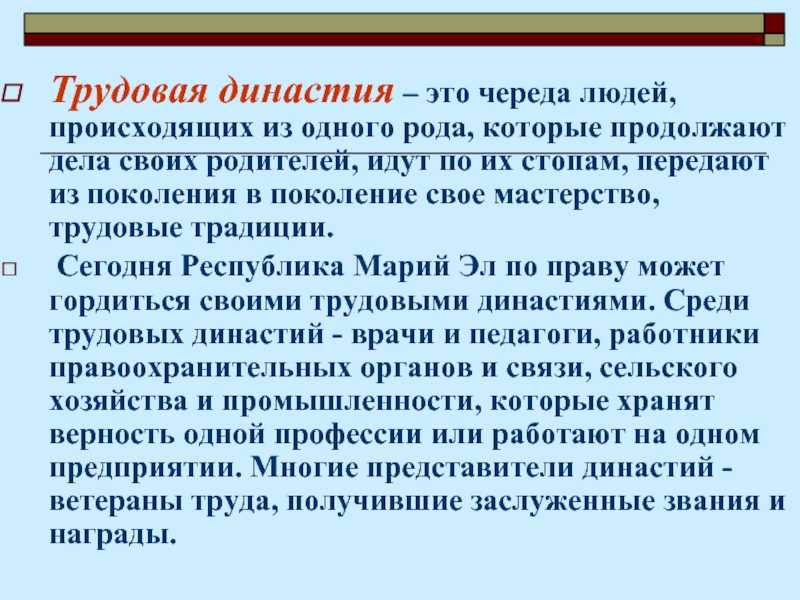 Трудовая династия – это череда людей, происходящих из одного рода, которые продолжают дела своих родителей, идут по их стопам, передают из поколения в поколение свое мастерство, трудовые традиции.

Сегодня Республика Марий Эл по праву может гордиться своими трудовыми династиями. Среди трудовых династий - врачи и педагоги, работники правоохранительных органов и связи, сельского хозяйства и промышленности, которые хранят верность одной профессии или работают на одном предприятии. Многие представители династий - ветераны труда, получившие заслуженные звания и награды.